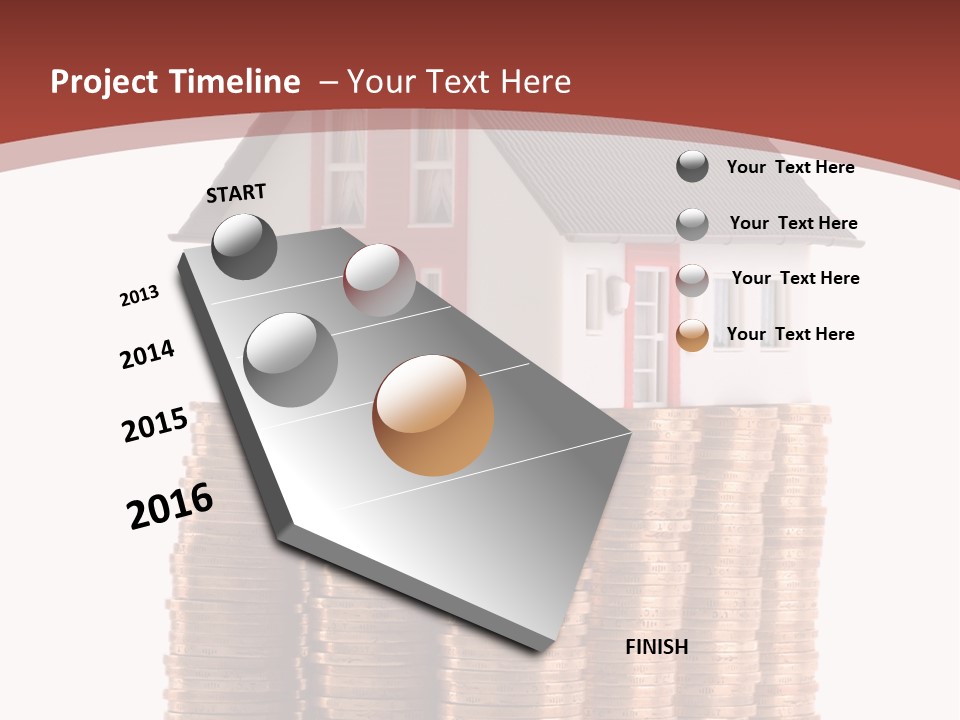 Project Timeline – Your Text Here

START

2013

2014

2015

2016

FINISH

Your Text Here

Your Text Here

Your Text Here

Your Text Here